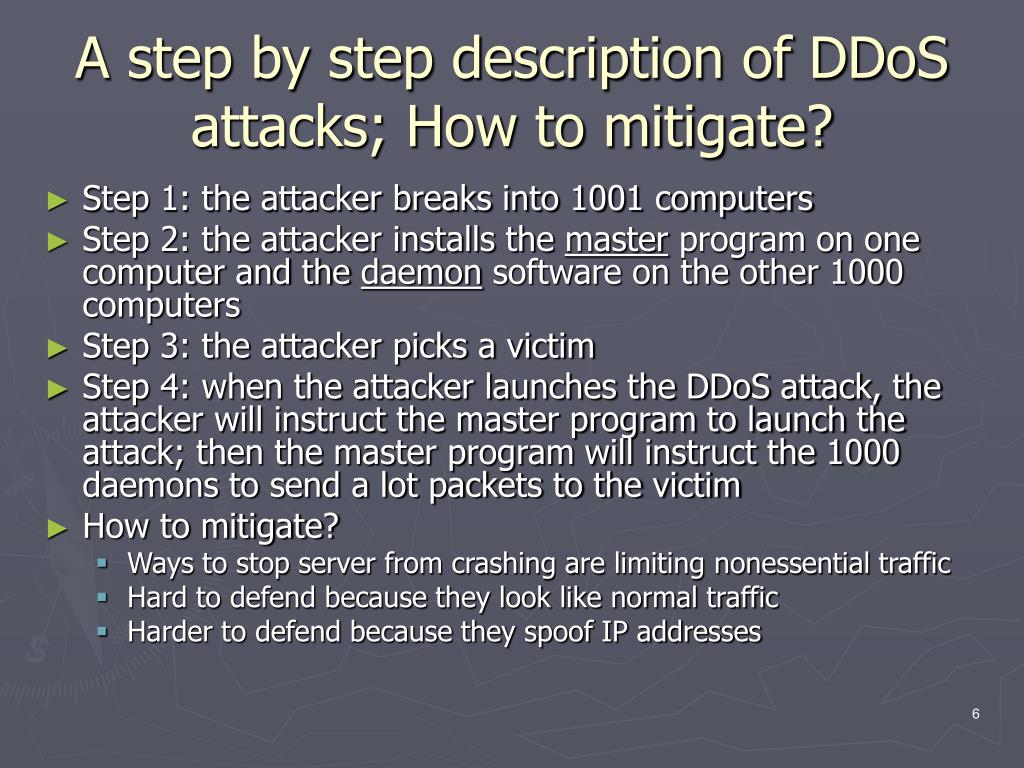 A step by step description of DDoS attacks; How to mitigate?

► Step 1: the attacker breaks into 1001 computers
► Step 2: the attacker installs the master program on one computer and the daemon software on the other 1000 computers
► Step 3: the attacker picks a victim
► Step 4: when the attacker launches the DDoS attack, the attacker will instruct the master program to launch the attack; then the master program will instruct the 1000 daemons to send a lot packets to the victim
► How to mitigate?
▪ Ways to stop server from crashing are limiting nonessential traffic
▪ Hard to defend because they look like normal traffic
▪ Harder to defend because they spoof IP addresses

6